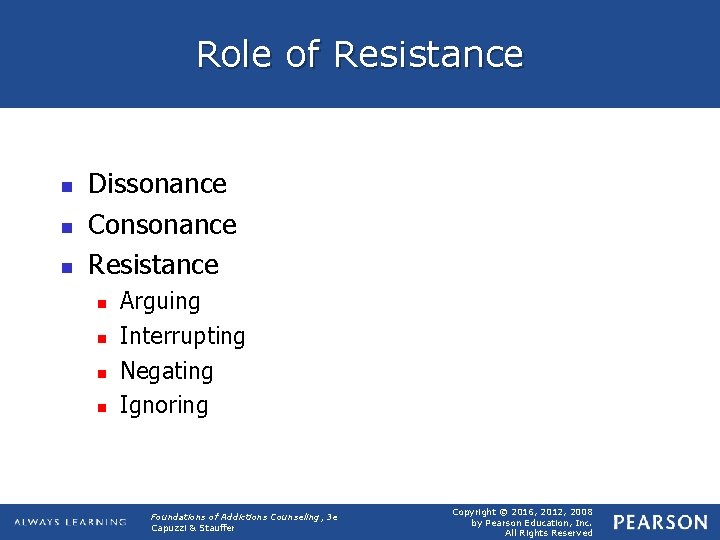 Role of Resistance

- Dissonance
- Consonance
- Resistance
  - Arguing
  - Interrupting
  - Negating
  - Ignoring

ALWAYS LEARNING

Foundations of Addictions Counseling, 3e
Capuzzi & Stauffer

Copyright © 2016, 2012, 2008
by Pearson Education, Inc.
All Rights Reserved

PEARSON